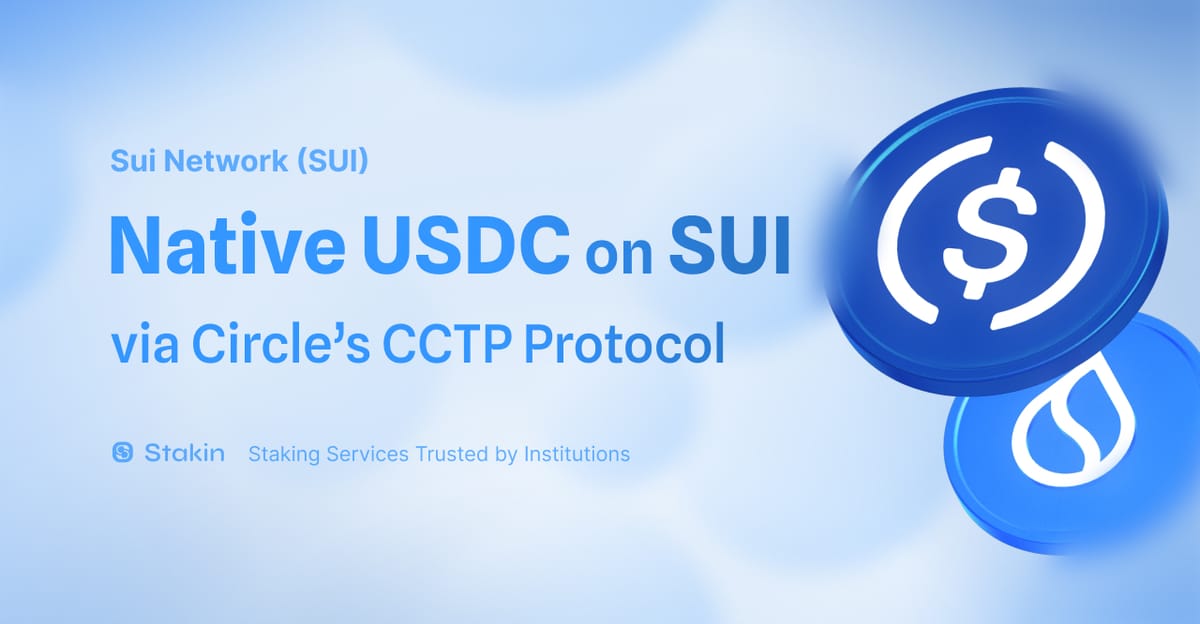 Sui Network (SUI)

Native USDC on SUI

via Circle's CCTP Protocol

Stakin Staking Services Trusted by Institutions

$